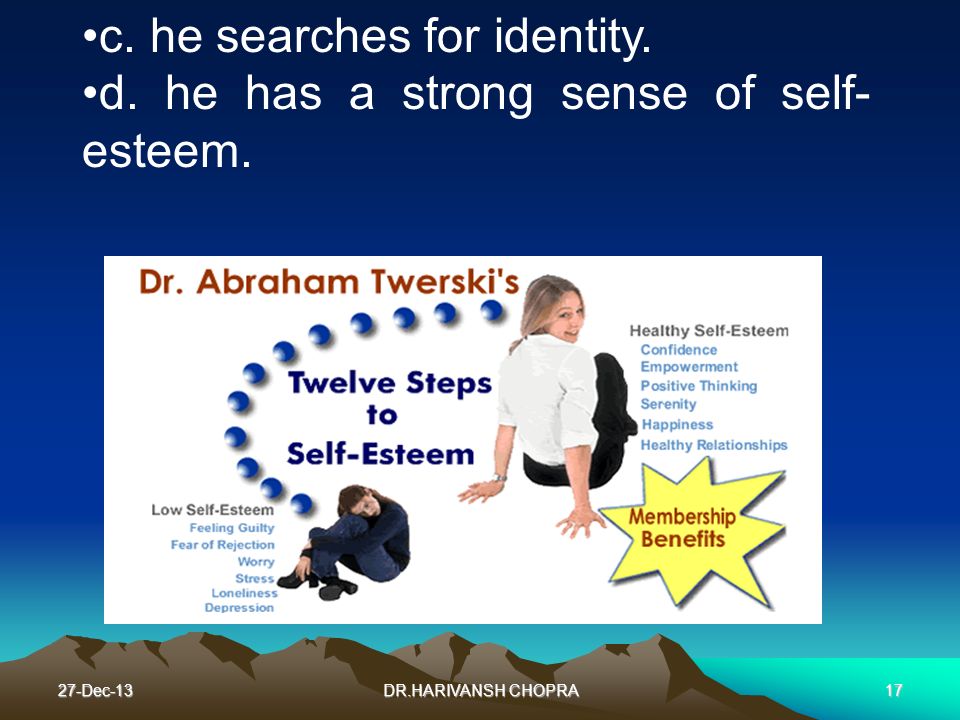 •c. he searches for identity.
•d. he has a strong sense of self-esteem.

Dr. Abraham Twerski's

Twelve Steps to Self-Esteem

Healthy Self-Esteem
Confidence
Empowerment
Positive Thinking
Serenity
Happiness
Healthy Relationships

Low Self-Esteem
Feeling Guilty
Fear of Rejection
Worry
Stress
Loneliness
Depression

Membership Benefits

27-Dec-13
DR.HARIVANSH CHOPRA
17